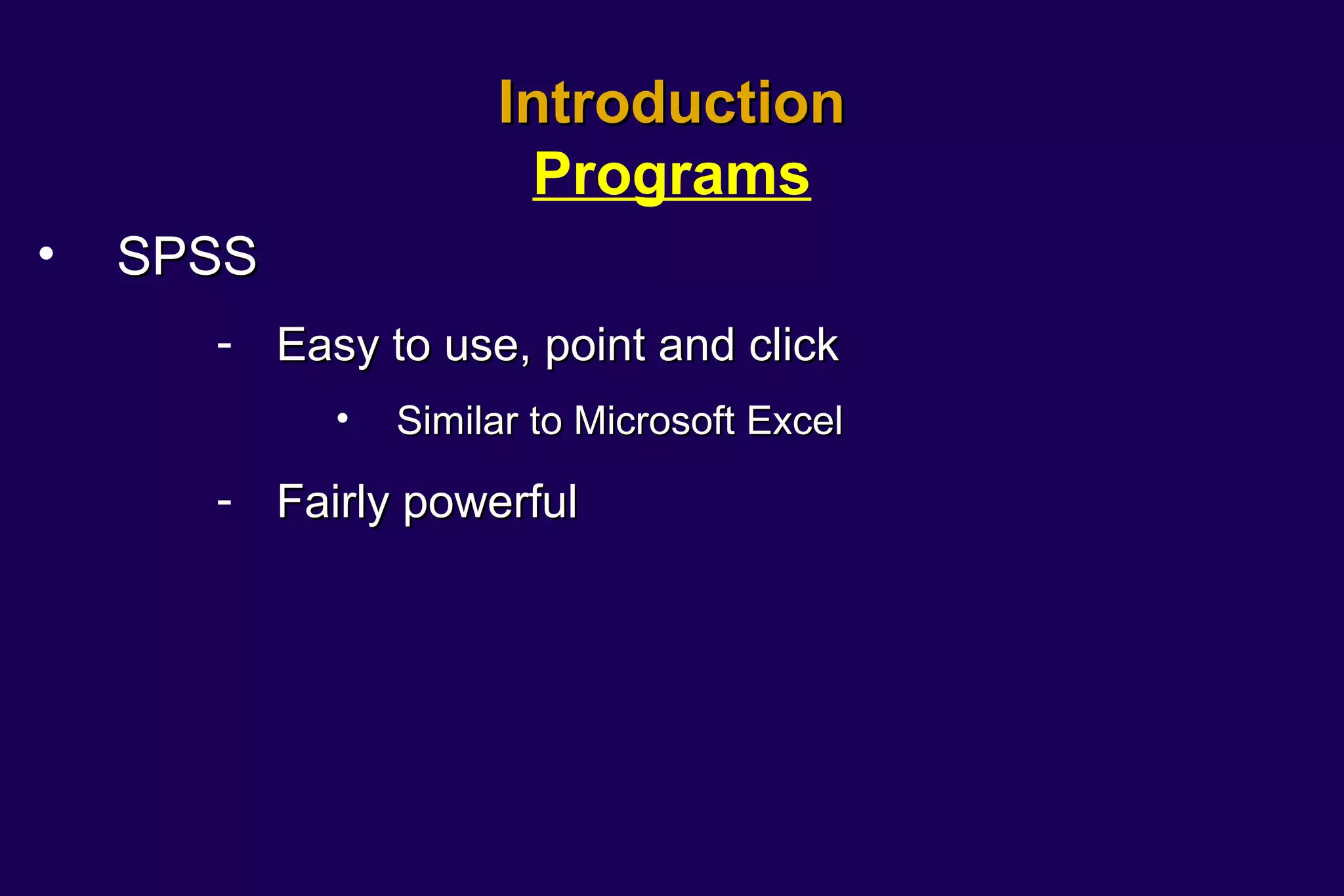 Introduction
Programs

• SPSS
- Easy to use, point and click
• Similar to Microsoft Excel
- Fairly powerful